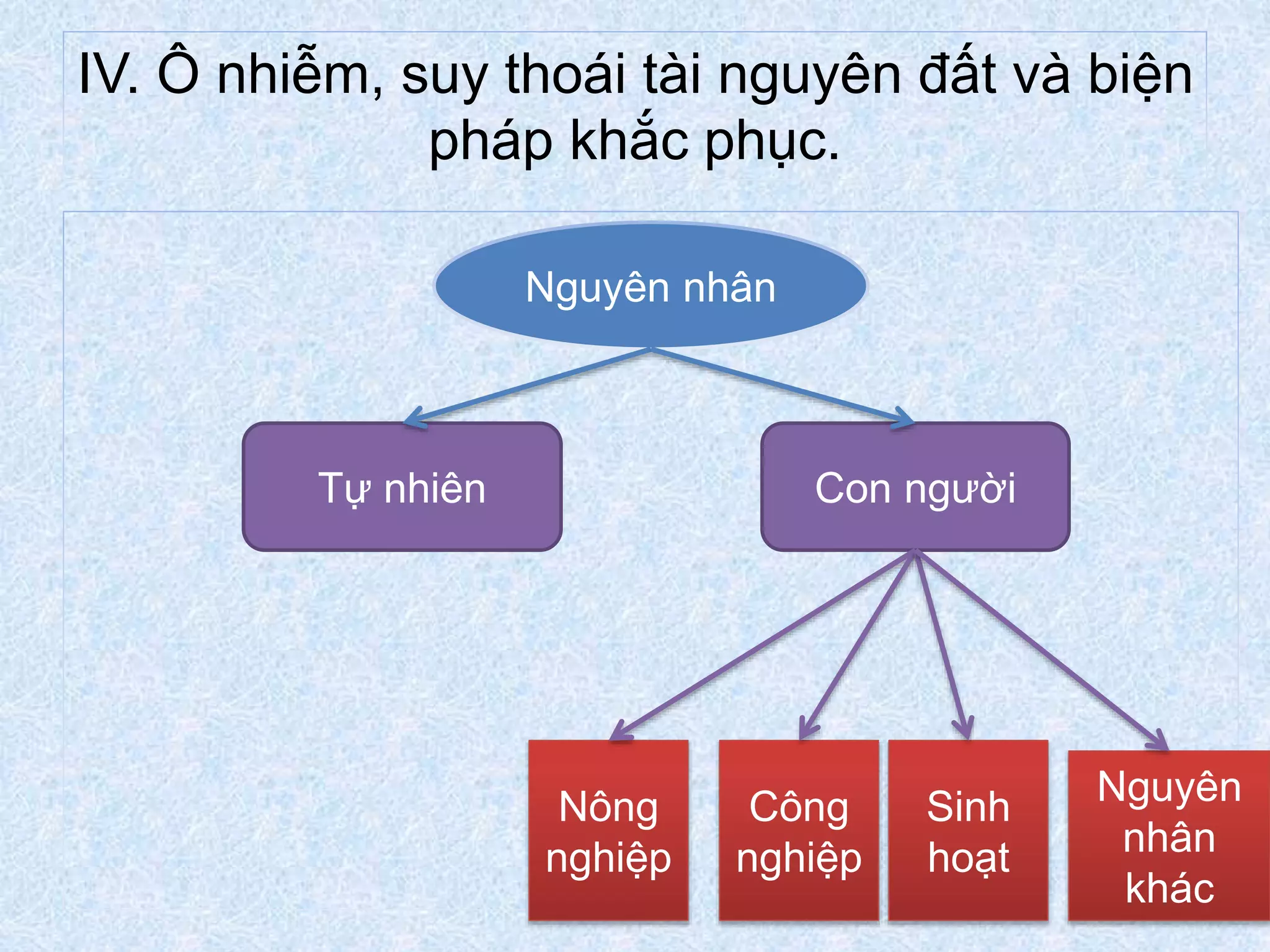 IV. Ô nhiễm, suy thoái tài nguyên đất và biện pháp khắc phục.

Nguyên nhân

Tự nhiên

Con người

Nông nghiệp

Công nghiệp

Sinh hoạt

Nguyên nhân khác